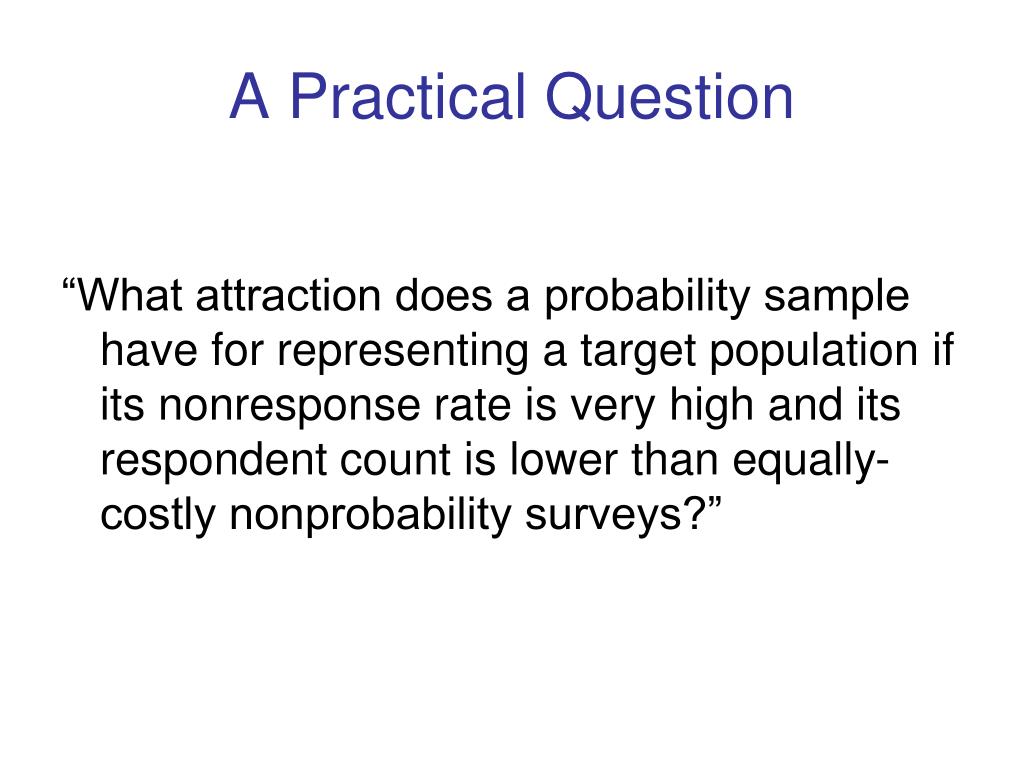 A Practical Question

“What attraction does a probability sample have for representing a target population if its nonresponse rate is very high and its respondent count is lower than equally-costly nonprobability surveys?”